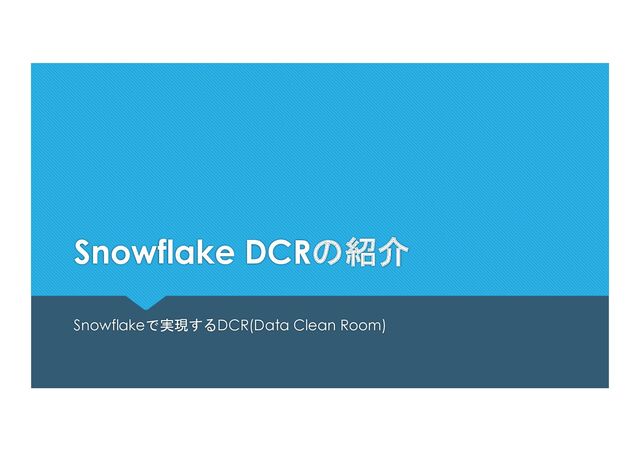 Snowflake DCRの紹介

Snowflakeで実現するDCR(Data Clean Room)